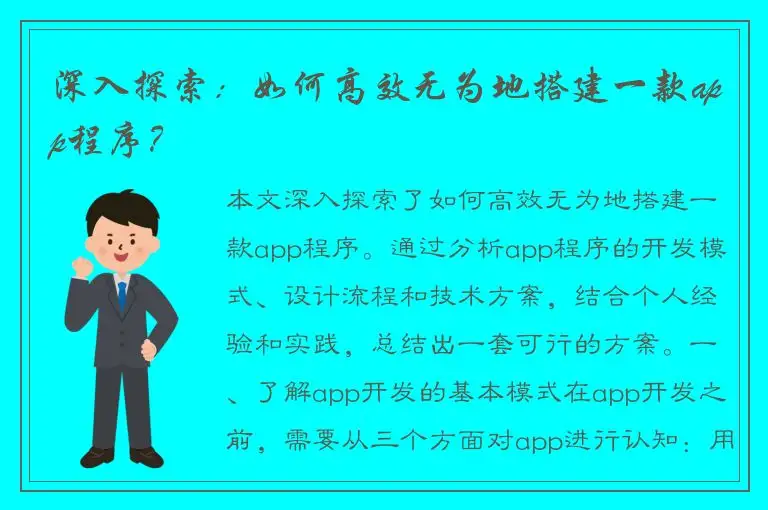 深入探索：如何高效无为地搭建一款app程序？

本文深入探索了如何高效无为地搭建一款app程序。通过分析app程序的开发模式、设计流程和技术方案，结合个人经验和实践，总结出一套可行的方案。一、了解app开发的基本模式在app开发之前，需要从三个方面对app进行认知：用